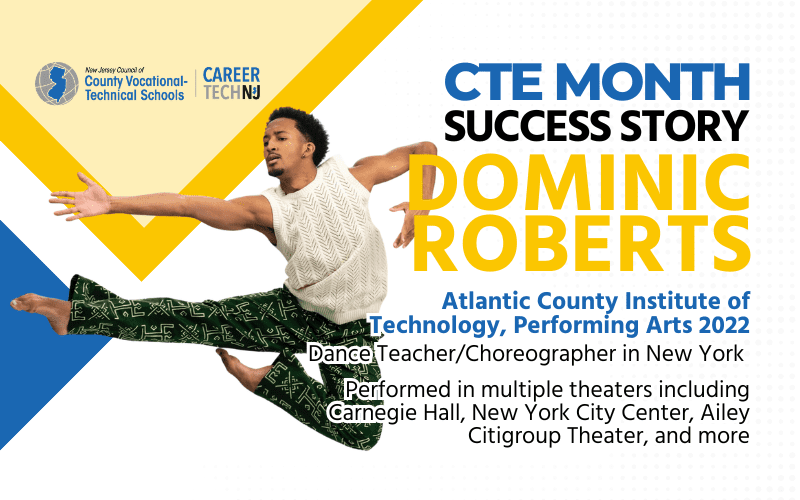 New Jersey Council of
County Vocational-Technical Schools

CAREER TECH NJ

CTE MONTH
SUCCESS STORY
DOMINIC ROBERTS

Atlantic County Institute of Technology, Performing Arts 2022

Dance Teacher/Choreographer in New York

Performed in multiple theaters including Carnegie Hall, New York City Center, Ailey Citigroup Theater, and more